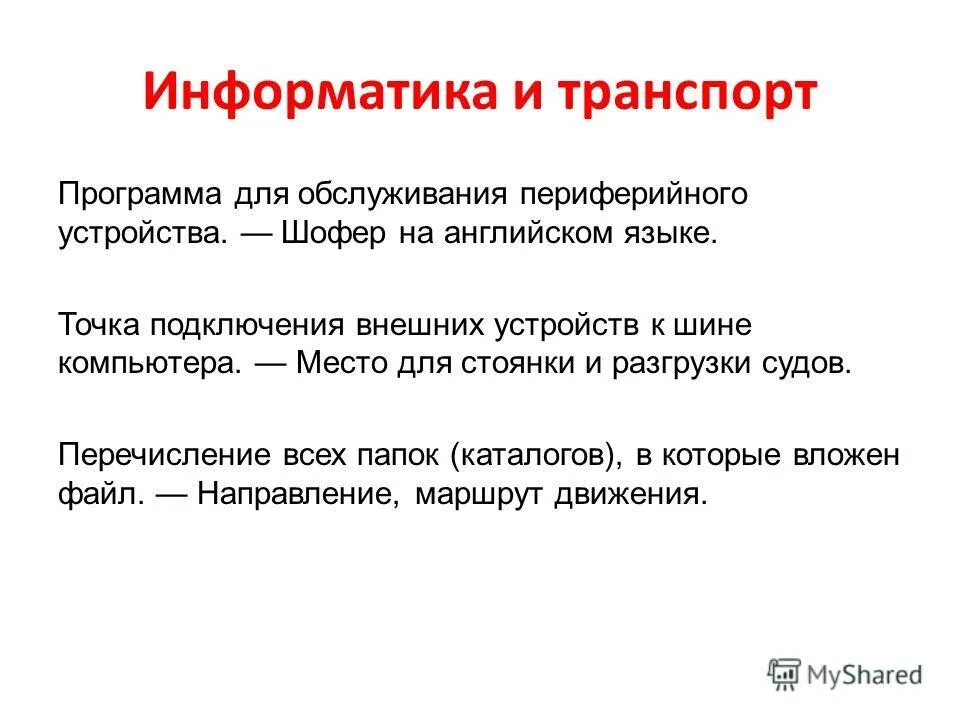 Информатика и транспорт

Программа для обслуживания периферийного устройства. — Шофер на английском языке.

Точка подключения внешних устройств к шине компьютера. — Место для стоянки и разгрузки судов.

Перечисление всех папок (каталогов), в которые вложен файл. — Направление, маршрут движения.

MyShared